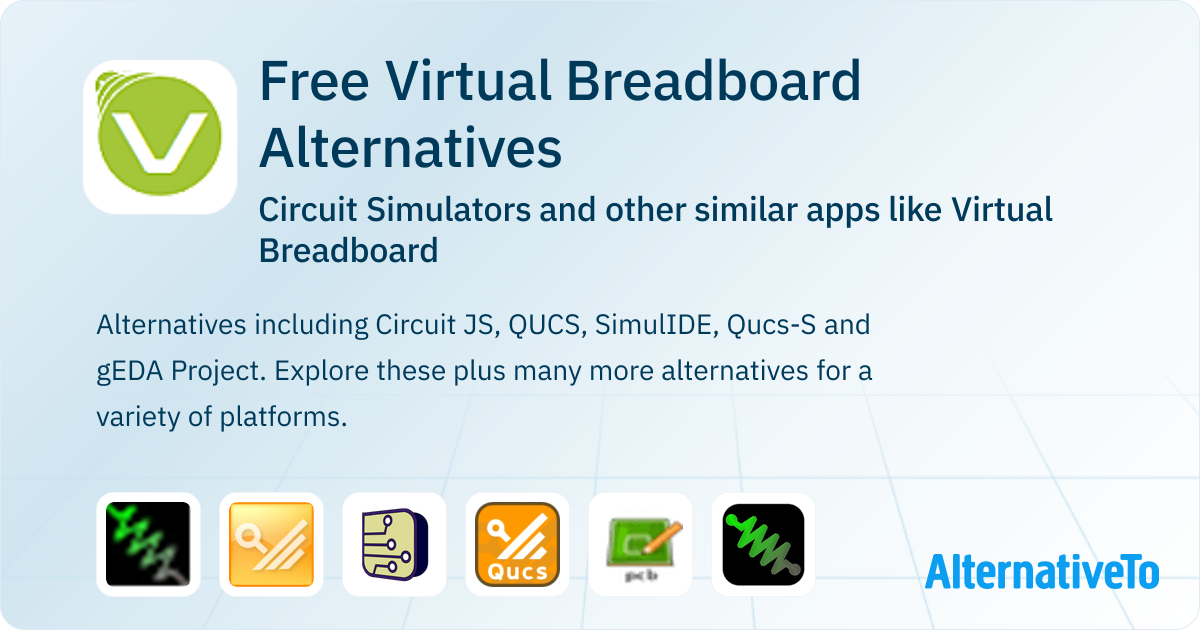 Free Virtual Breadboard Alternatives

Circuit Simulators and other similar apps like Virtual Breadboard

Alternatives including Circuit JS, QUCS, SimulIDE, Qucs-S and gEDA Project. Explore these plus many more alternatives for a variety of platforms.

Qucs

pcb

AlternativeTo